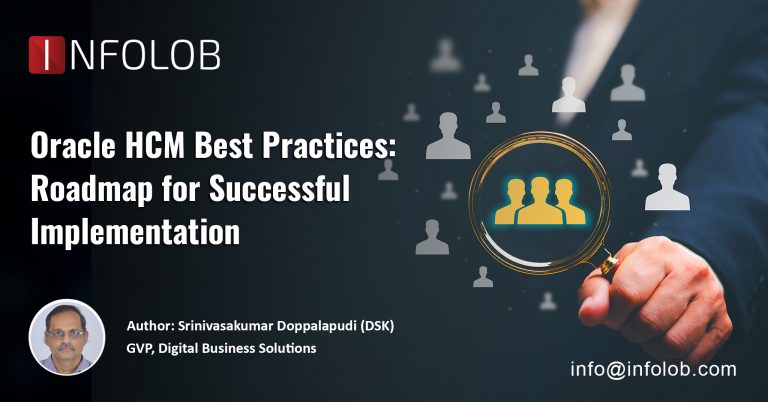 INFOLOB

Oracle HCM Best Practices: Roadmap for Successful Implementation

Author: Srinivasakumar Doppalapudi (DSK)
GVP, Digital Business Solutions

info@infolob.com